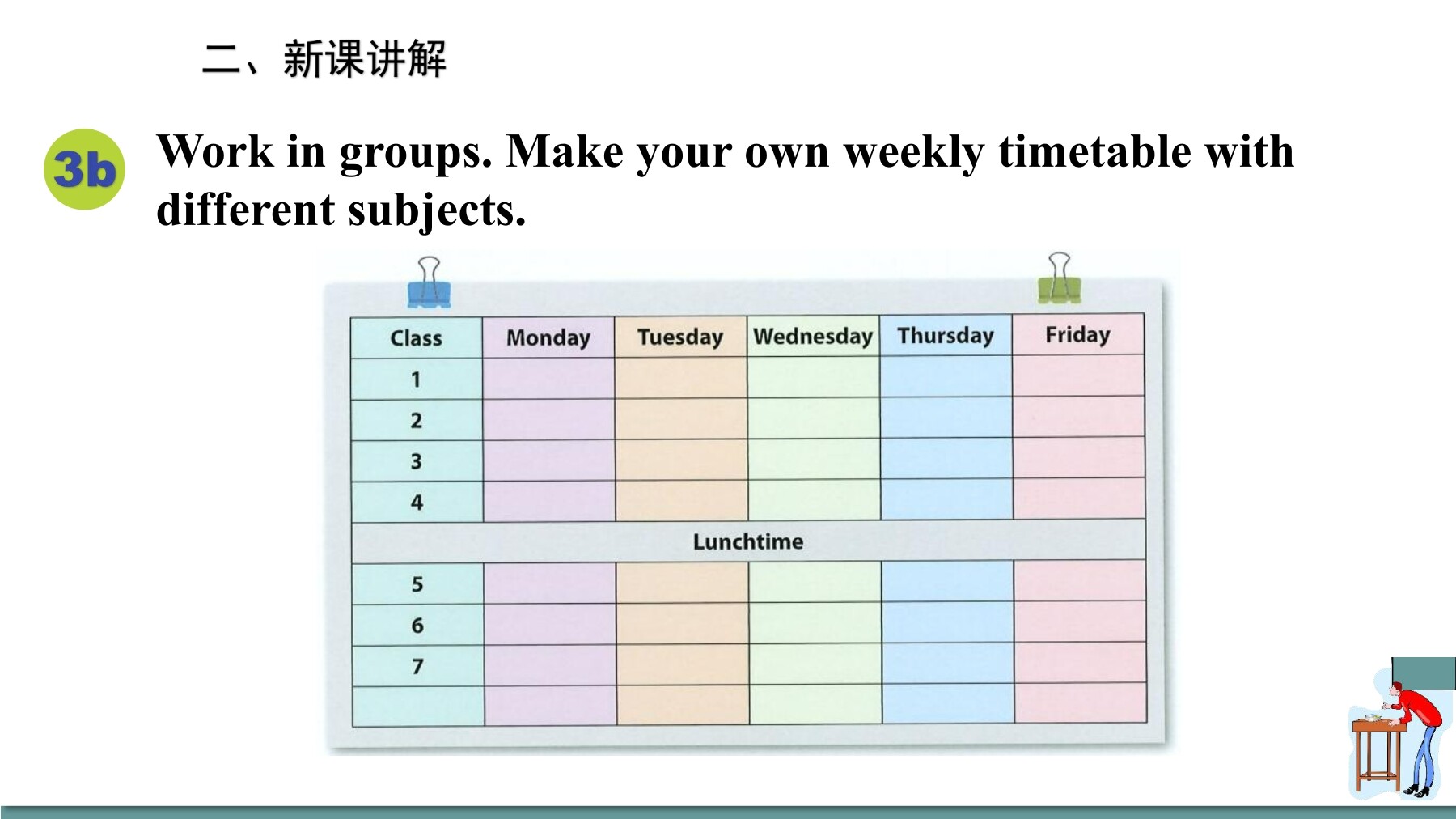 二、新课讲解

3b Work in groups. Make your own weekly timetable with different subjects.

| Class | Monday | Tuesday | Wednesday | Thursday | Friday |
|---|---|---|---|---|---|
| 1 | | | | | |
| 2 | | | | | |
| 3 | | | | | |
| 4 | | | | | |
| Lunchtime | | | | | |
| 5 | | | | | |
| 6 | | | | | |
| 7 | | | | | |
| | | | | | |